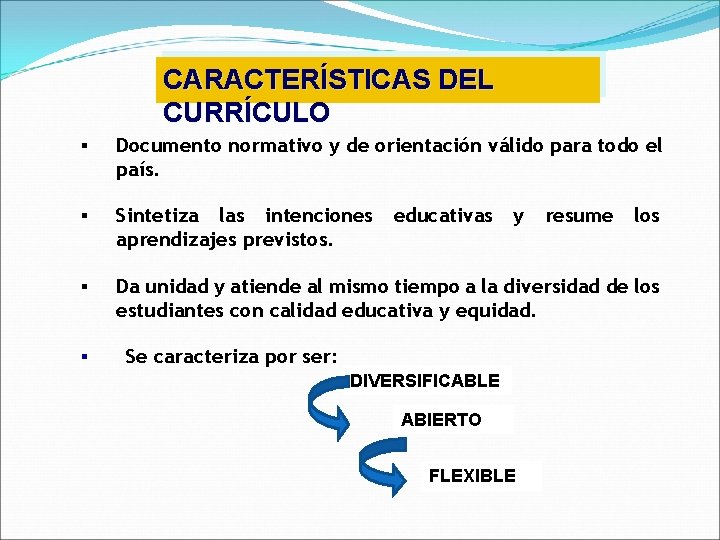 CARACTERÍSTICAS DEL CURRÍCULO

▪ Documento normativo y de orientación válido para todo el país.

▪ Sintetiza las intenciones educativas y resume los aprendizajes previstos.

▪ Da unidad y atiende al mismo tiempo a la diversidad de los estudiantes con calidad educativa y equidad.

▪ Se caracteriza por ser:

DIVERSIFICABLE

ABIERTO

FLEXIBLE